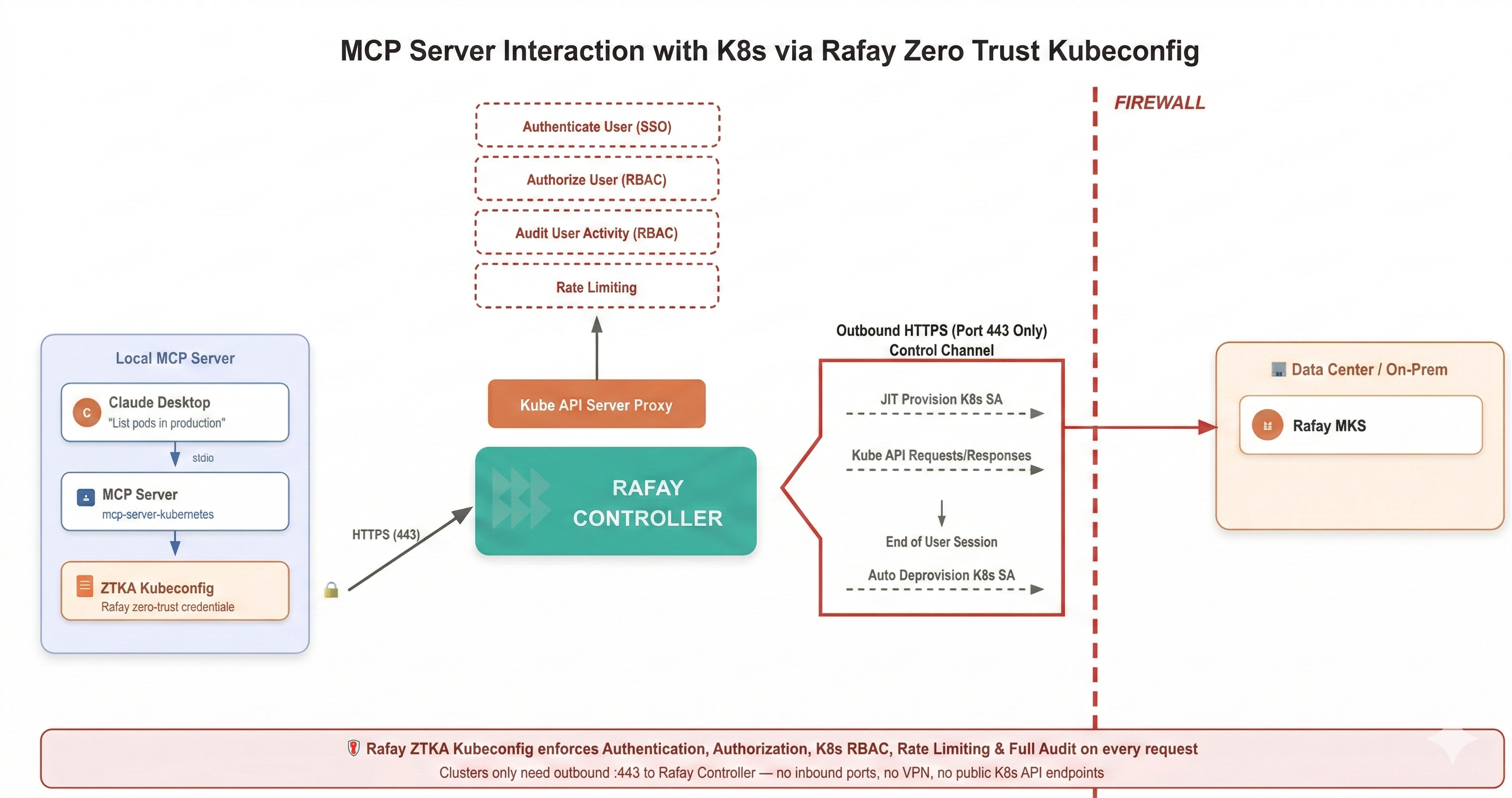 MCP Server Interaction with K8s via Rafay Zero Trust Kubeconfig

FIREWALL

Authenticate User (SSO)

Authorize User (RBAC)

Audit User Activity (RBAC)

Rate Limiting

Local MCP Server

C Claude Desktop
"List pods in production"

stdio

MCP Server
mcp-server-kubernetes

ZTKA Kubeconfig
Rafay zero-trust credentiale

HTTPS (443)

Kube API Server Proxy

RAFAY CONTROLLER

Outbound HTTPS (Port 443 Only)
Control Channel

JIT Provision K8s SA

Kube API Requests/Responses

End of User Session

Auto Deprovision K8s SA

Data Center / On-Prem

Rafay MKS

Rafay ZTKA Kubeconfig enforces Authentication, Authorization, K8s RBAC, Rate Limiting & Full Audit on every request

Clusters only need outbound :443 to Rafay Controller — no inbound ports, no VPN, no public K8s API endpoints